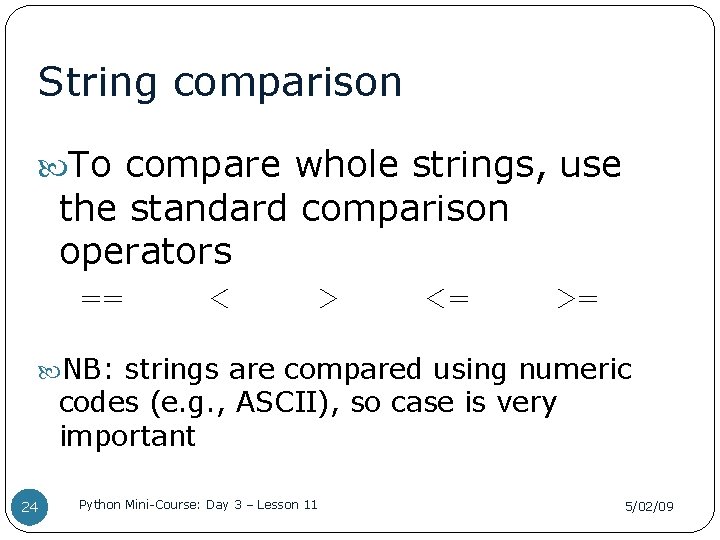 String comparison

To compare whole strings, use the standard comparison operators

== < > <= >=

NB: strings are compared using numeric codes (e.g., ASCII), so case is very important

24

Python Mini-Course: Day 3 – Lesson 11

5/02/09